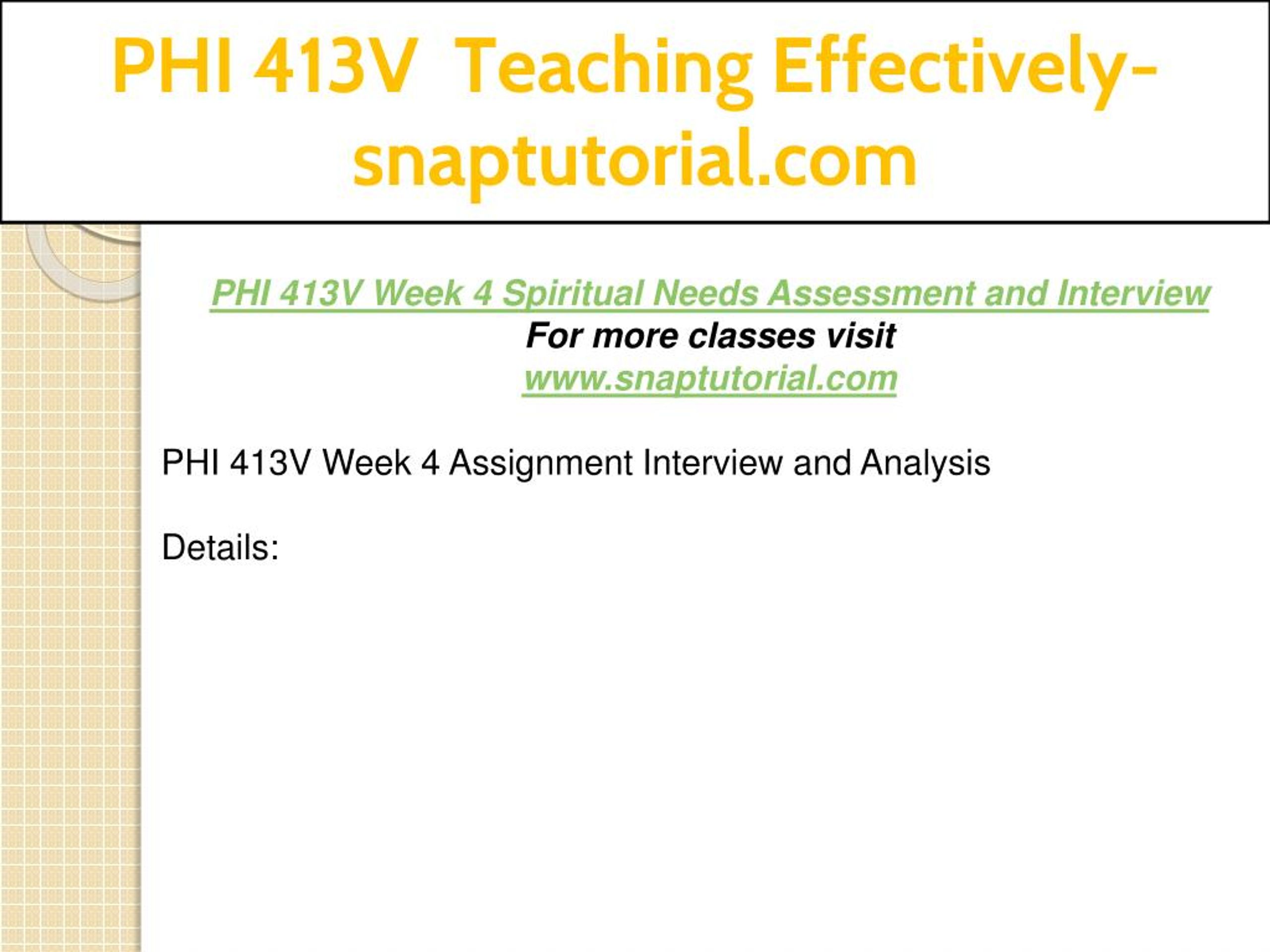 PHI 413V Teaching Effectively-snaptutorial.com

PHI 413V Week 4 Spiritual Needs Assessment and Interview
For more classes visit
www.snaptutorial.com

PHI 413V Week 4 Assignment Interview and Analysis

Details: